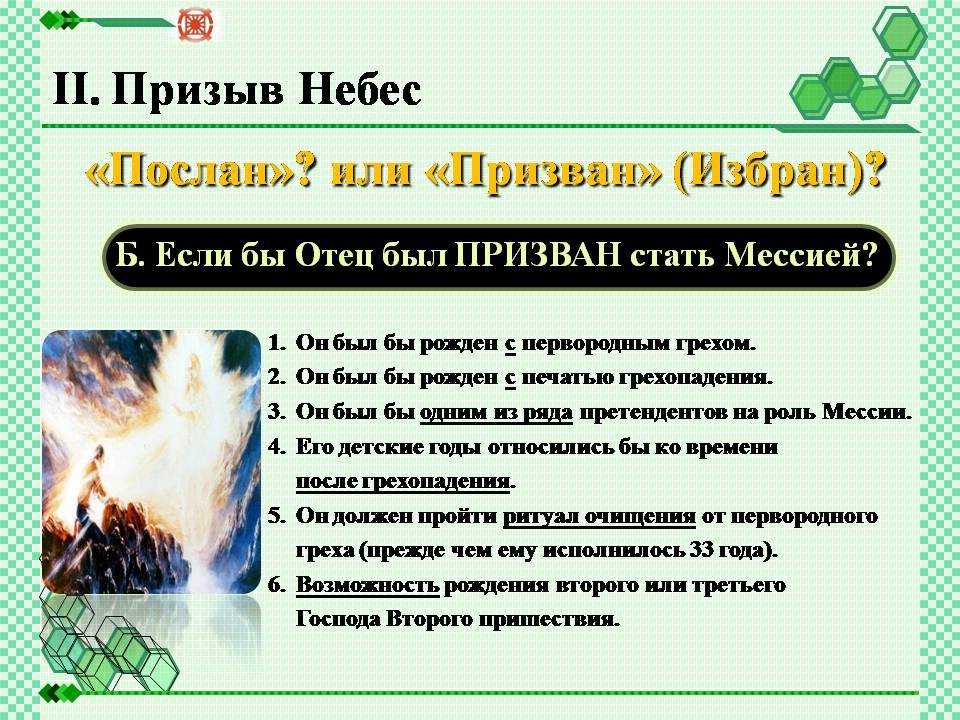 II. Призыв Небес

«Послан»? или «Призван» (Избран)?

Б. Если бы Отец был ПРИЗВАН стать Мессией?

1. Он был бы рожден с первородным грехом.
2. Он был бы рожден с печатью грехопадения.
3. Он был бы одним из ряда претендентов на роль Мессии.
4. Его детские годы относились бы ко времени после грехопадения.
5. Он должен пройти ритуал очищения от первородного греха (прежде чем ему исполнилось 33 года).
6. Возможность рождения второго или третьего Господа Второго пришествия.